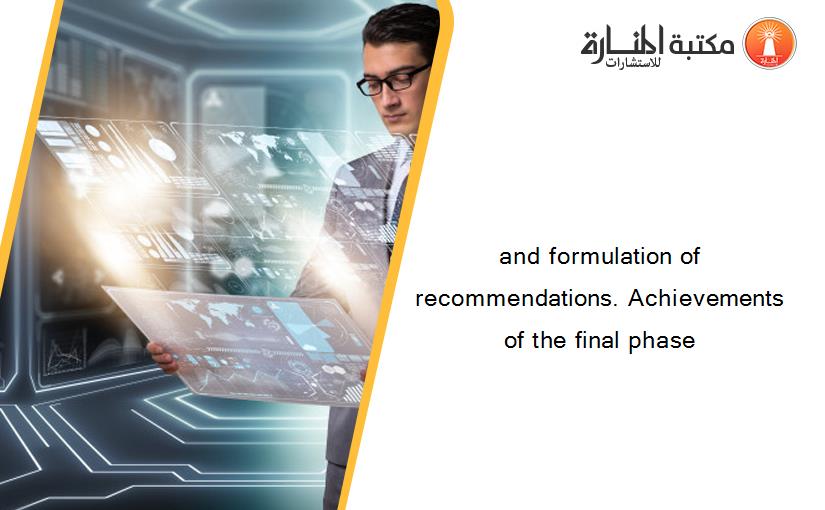 مكتبة المنارة للاستشارات

and formulation of recommendations. Achievements of the final phase